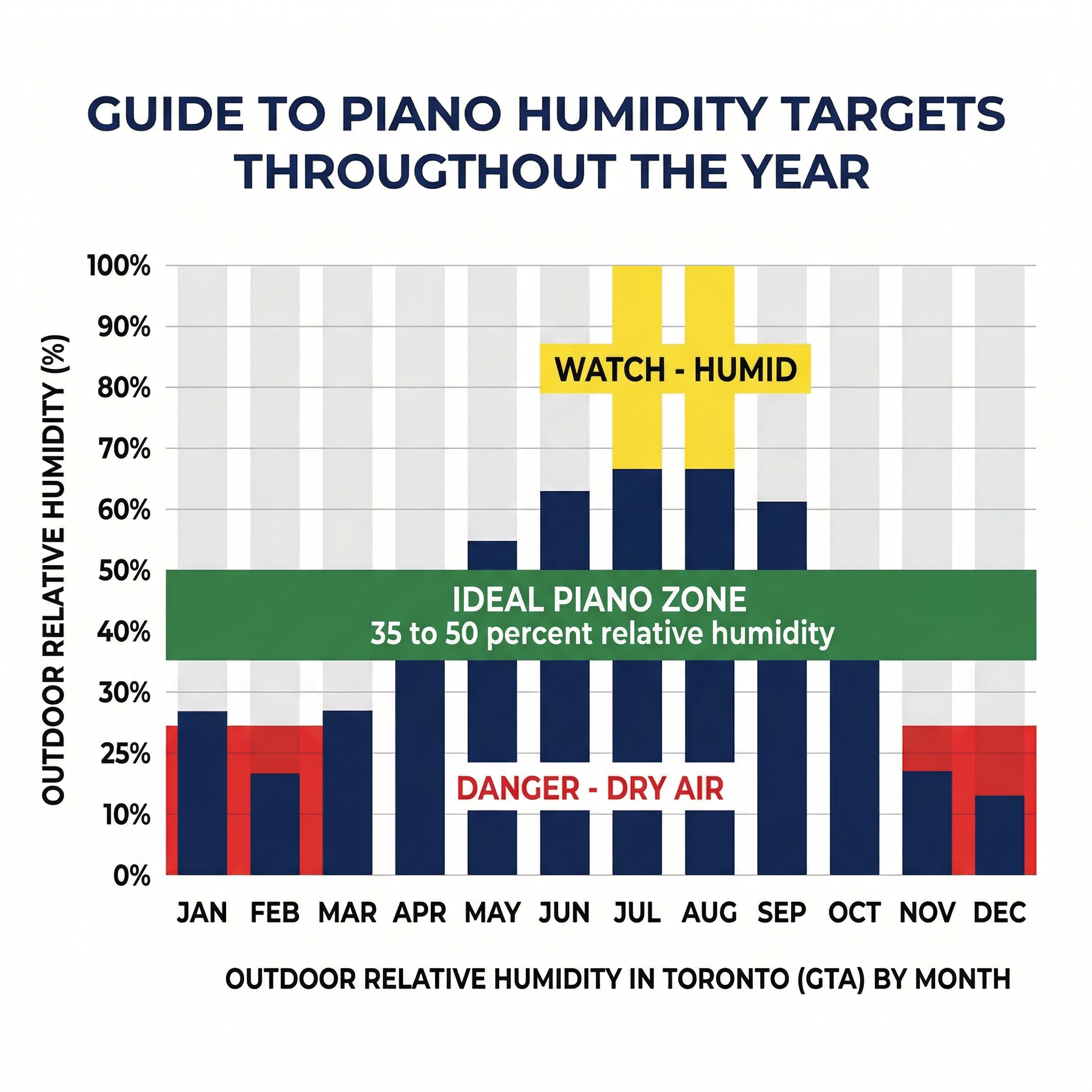 GUIDE TO PIANO HUMIDITY TARGETS THROUGTHOUT THE YEAR

OUTDOOR RELATIVE HUMIDITY (%)

100%
90%
80%
70%
60%
50%
40%
30%
25%
10%
0%

WATCH - HUMID

IDEAL PIANO ZONE
35 to 50 percent relative humidity

DANGER - DRY AIR

JAN FEB MAR APR MAY JUN JUL AUG SEP OCT NOV DEC

OUTDOOR RELATIVE HUMIDITY IN TORONTO (GTA) BY MONTH